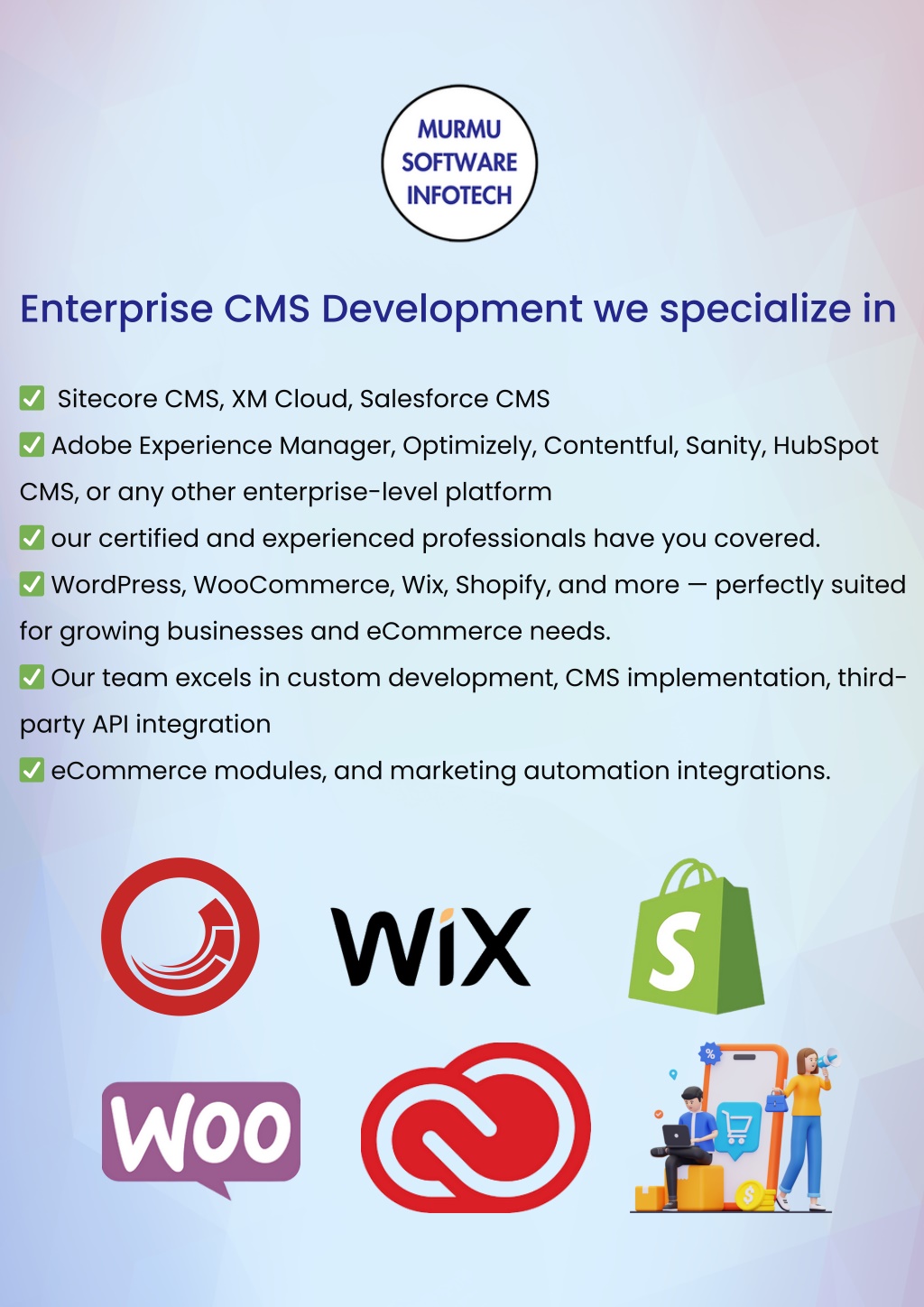 MURMU SOFTWARE INFOTECH

Enterprise CMS Development we specialize in

✅ Sitecore CMS, XM Cloud, Salesforce CMS
✅ Adobe Experience Manager, Optimizely, Contentful, Sanity, HubSpot CMS, or any other enterprise-level platform
✅ our certified and experienced professionals have you covered.
✅ WordPress, WooCommerce, Wix, Shopify, and more — perfectly suited for growing businesses and eCommerce needs.
✅ Our team excels in custom development, CMS implementation, third-party API integration
✅ eCommerce modules, and marketing automation integrations.

WiX

S

Woo

%

$